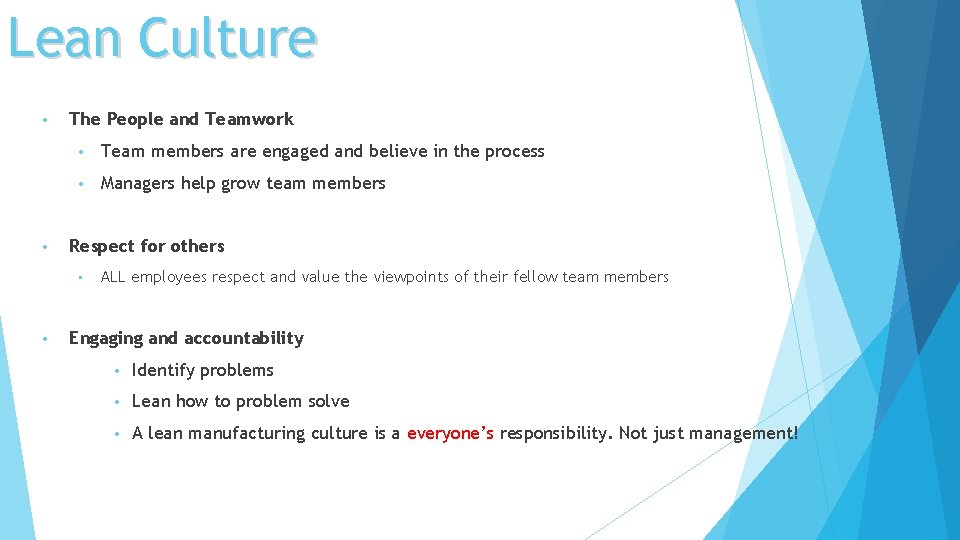 Lean Culture

• The People and Teamwork

• Team members are engaged and believe in the process

• Managers help grow team members

• Respect for others

• ALL employees respect and value the viewpoints of their fellow team members

• Engaging and accountability

• Identify problems

• Lean how to problem solve

• A lean manufacturing culture is a everyone's responsibility. Not just management!